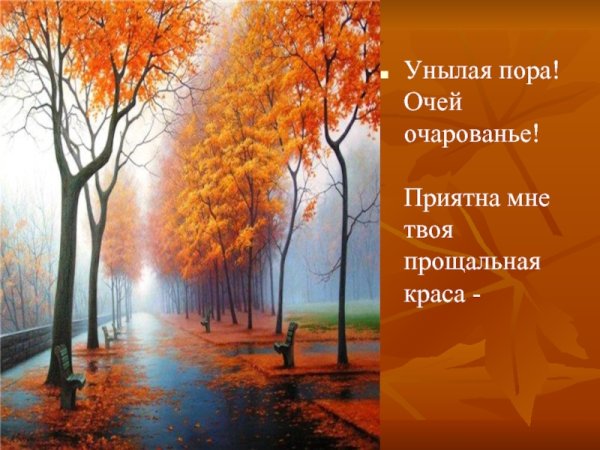 Унылая пора! Очей очарованье!

Приятна мне твоя прощальная краса -